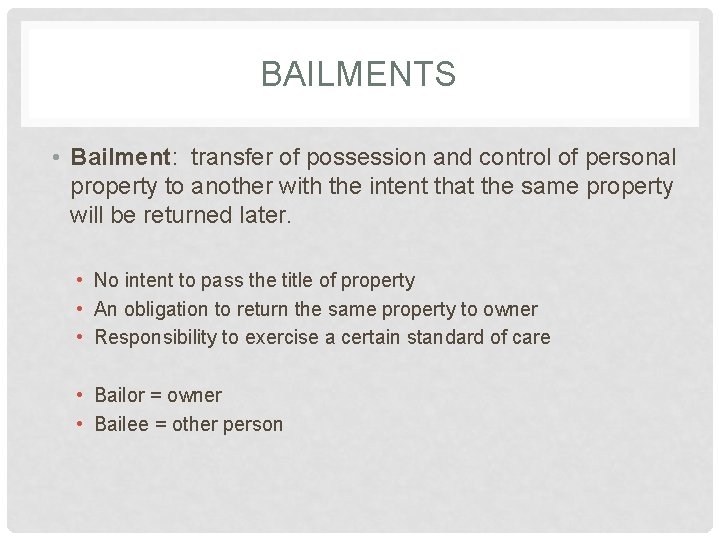 BAILMENTS

• Bailment: transfer of possession and control of personal property to another with the intent that the same property will be returned later.

• No intent to pass the title of property
• An obligation to return the same property to owner
• Responsibility to exercise a certain standard of care

• Bailor = owner
• Bailee = other person